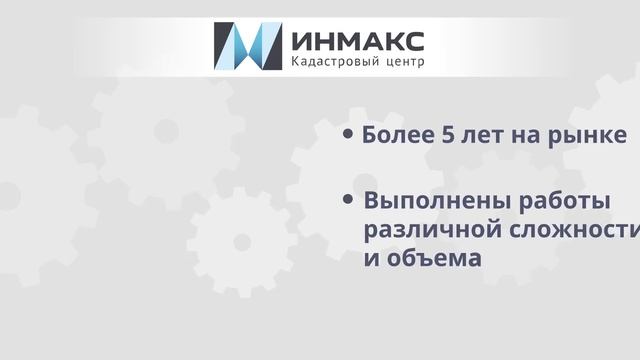 ИНМАКС
Кадастровый центр

• Более 5 лет на рынке

• Выполнены работы различной сложности и объема